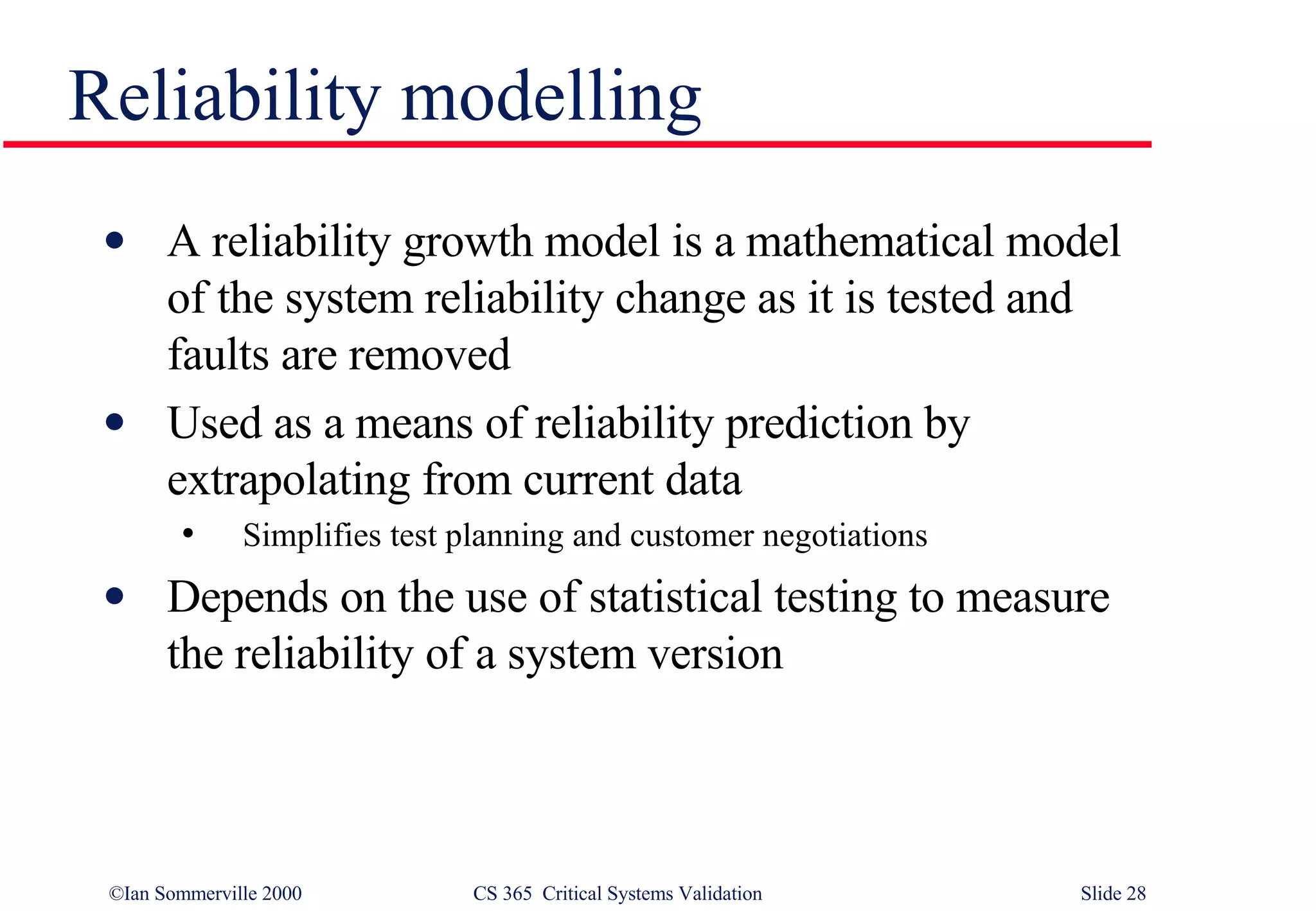 Reliability modelling

• A reliability growth model is a mathematical model of the system reliability change as it is tested and faults are removed

• Used as a means of reliability prediction by extrapolating from current data
  • Simplifies test planning and customer negotiations

• Depends on the use of statistical testing to measure the reliability of a system version

©Ian Sommerville 2000 CS 365 Critical Systems Validation Slide 28